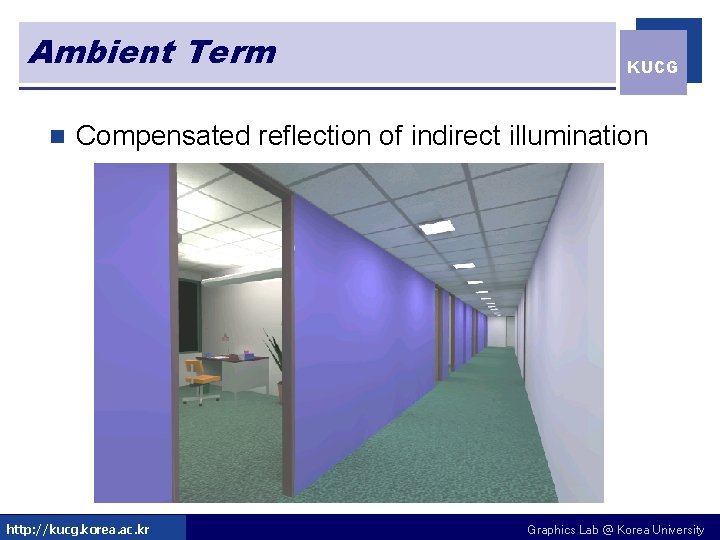 Ambient Term

KUCG

Compensated reflection of indirect illumination

http://kucg.korea.ac.kr

Graphics Lab @ Korea University